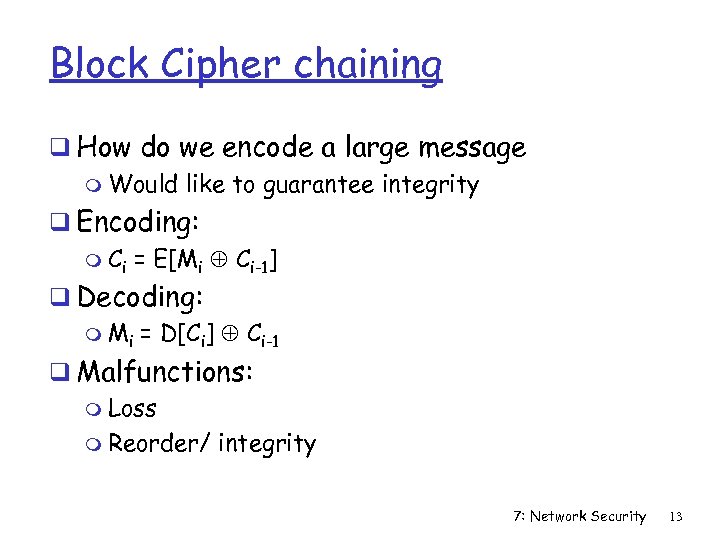 Block Cipher chaining

How do we encode a large message
Would like to guarantee integrity

Encoding:
$C_i = E[M_i \oplus C_{i-1}]$

Decoding:
$M_i = D[C_i] \oplus C_{i-1}$

Malfunctions:
Loss
Reorder/ integrity

7: Network Security 13